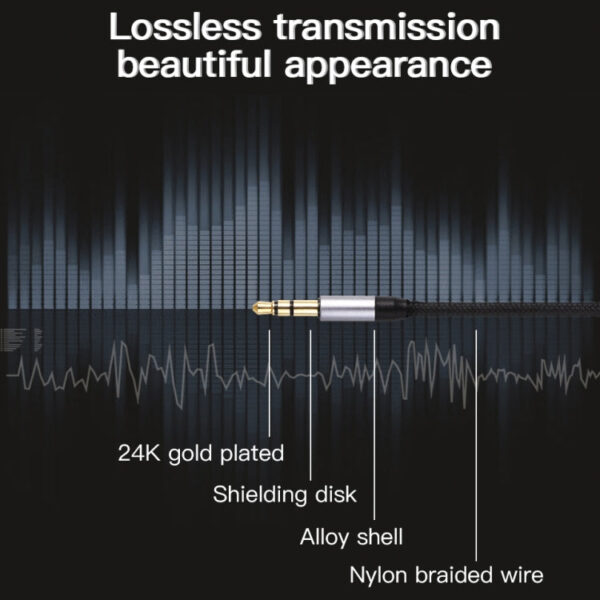 Lossless transmission
beautiful appearance

24K gold plated

Shielding disk

Alloy shell

Nylon braided wire